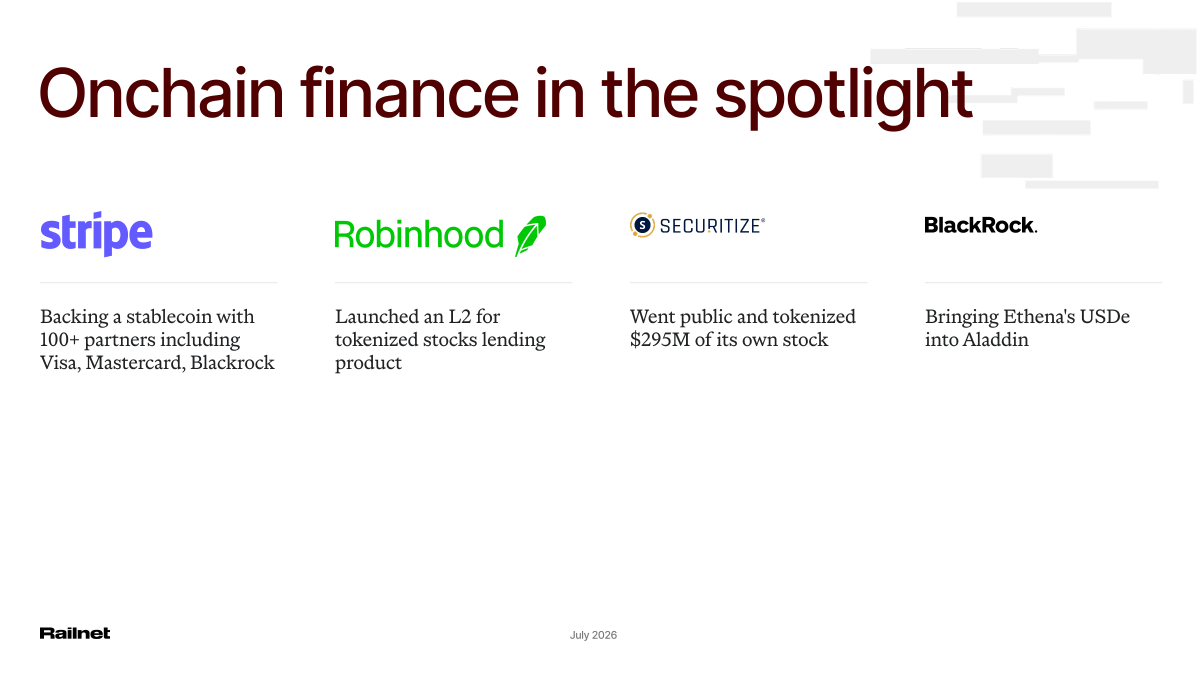 Onchain finance in the spotlight

stripe

Backing a stablecoin with 100+ partners including Visa, Mastercard, Blackrock

Robinhood

Launched an L2 for tokenized stocks lending product

SECURITIZE®

Went public and tokenized $295M of its own stock

BlackRock.

Bringing Ethena's USDe into Aladdin

Railnet

July 2026